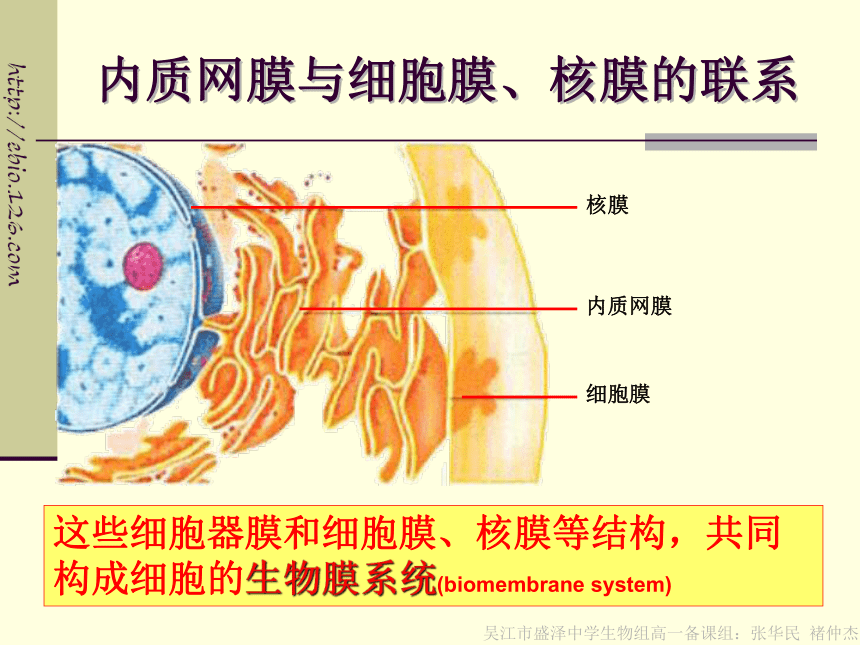 http://ebio.126.com

内质网膜与细胞膜、核膜的联系

核膜

内质网膜

细胞膜

这些细胞器膜和细胞膜、核膜等结构，共同构成细胞的生物膜系统(biomembrane system)

吴江市盛泽中学生物组高一备课组：张华民 褚仲杰